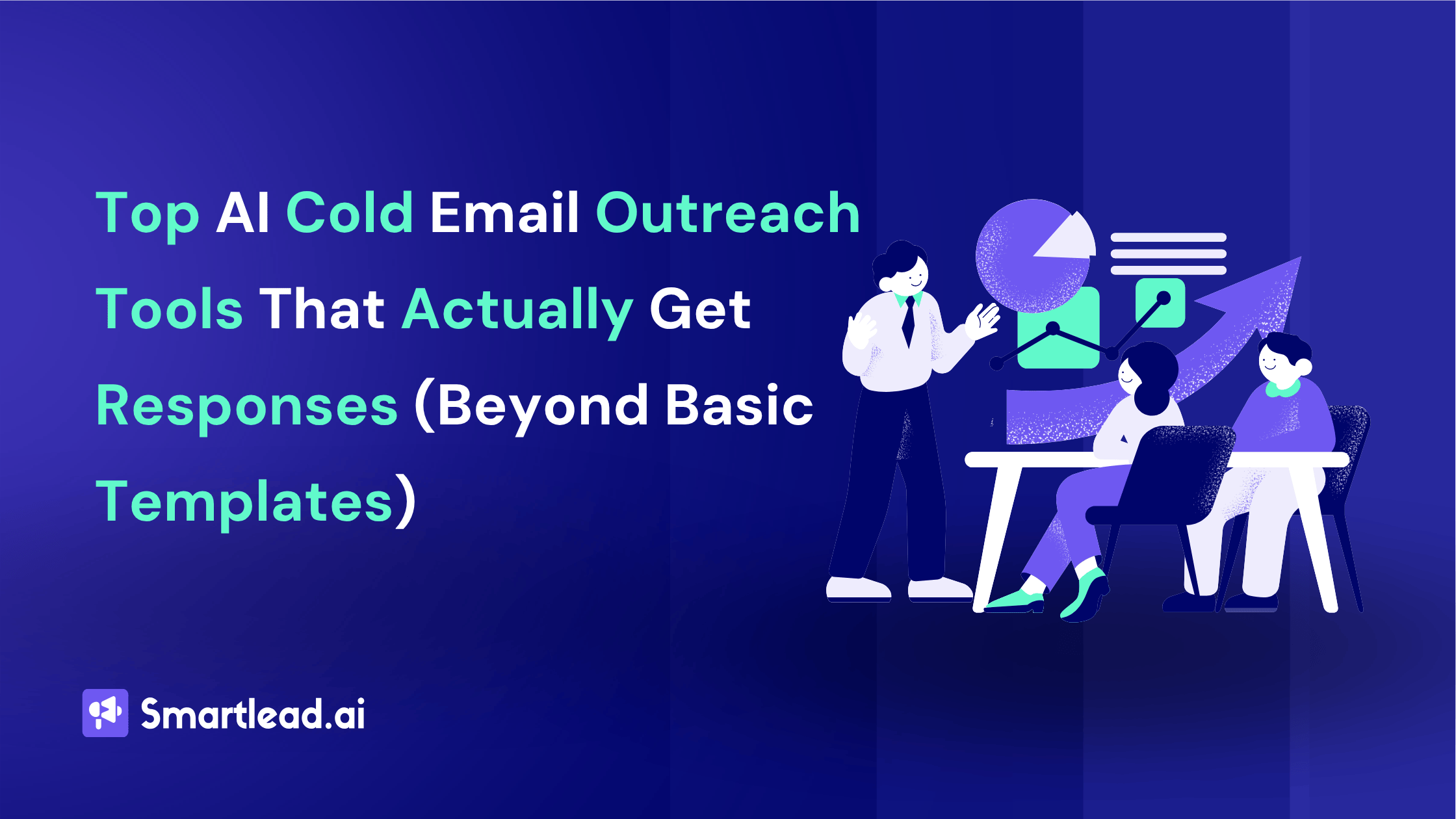 Top AI Cold Email Outreach Tools That Actually Get Responses (Beyond Basic Templates)

Smartlead.ai